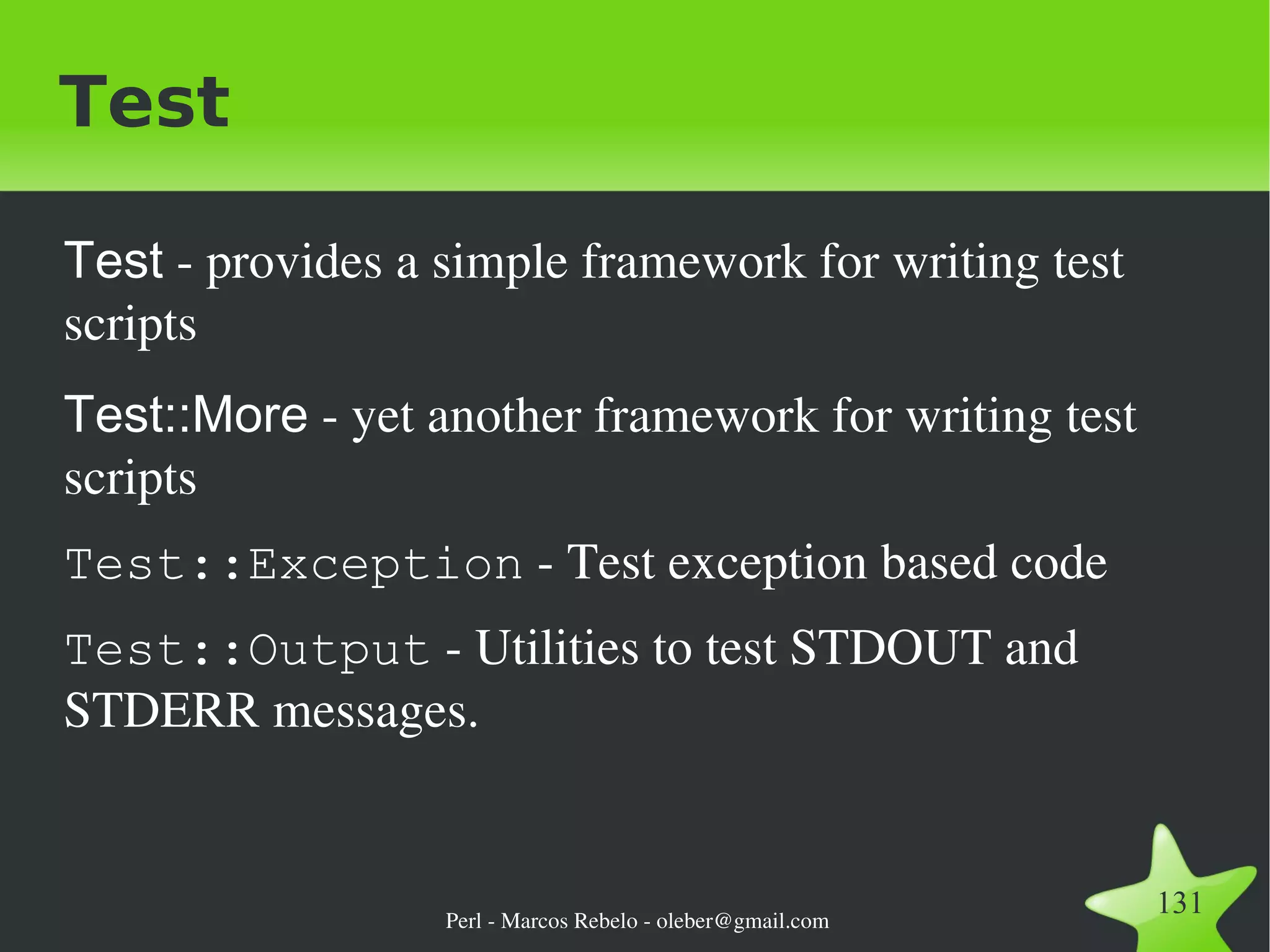 Test

Test - provides a simple framework for writing test scripts

Test::More - yet another framework for writing test scripts

Test::Exception - Test exception based code

Test::Output - Utilities to test STDOUT and STDERR messages.

Perl - Marcos Rebelo - oleber@gmail.com

131